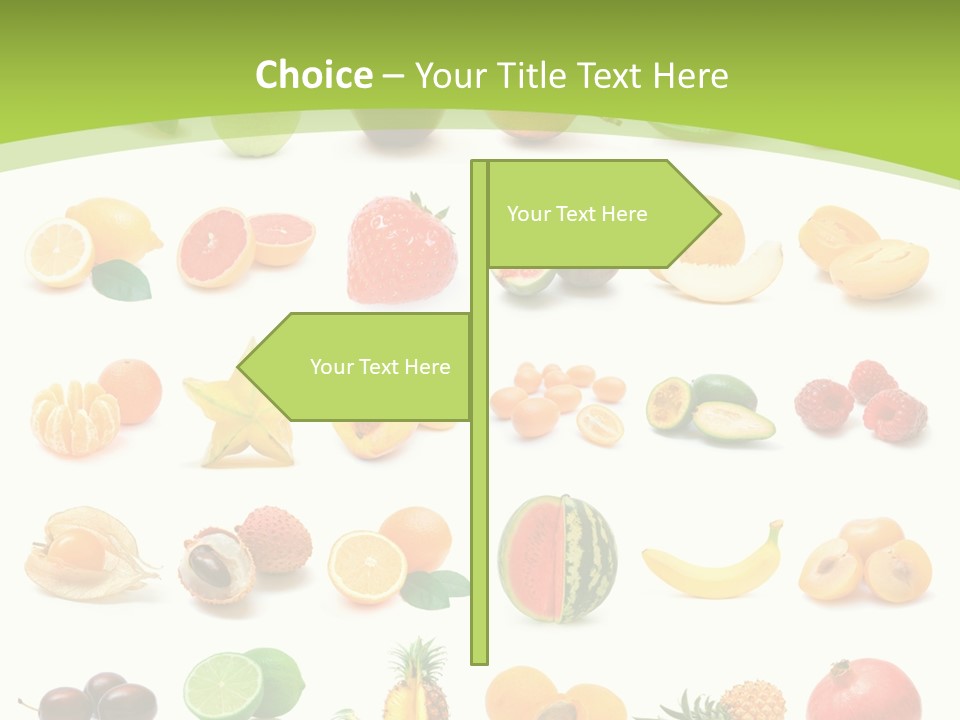 Choice – Your Title Text Here

Your Text Here

Your Text Here